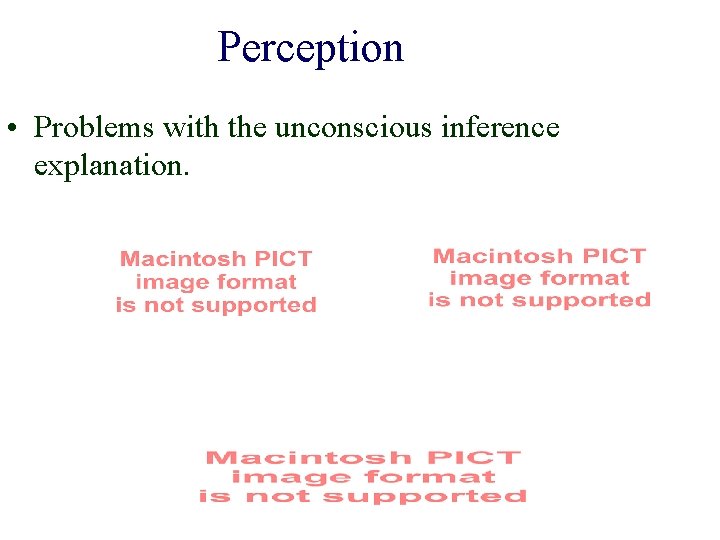 Perception

• Problems with the unconscious inference explanation.

Macintosh PICT
image format
is not supported

Macintosh PICT
image format
is not supported

Macintosh PICT
image format
is not supported